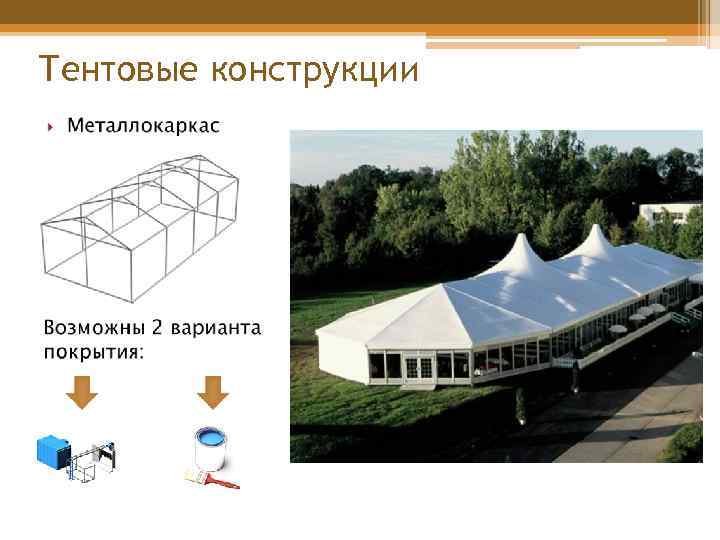 Тентовые конструкции

Металлокаркас

Возможны 2 варианта покрытия: